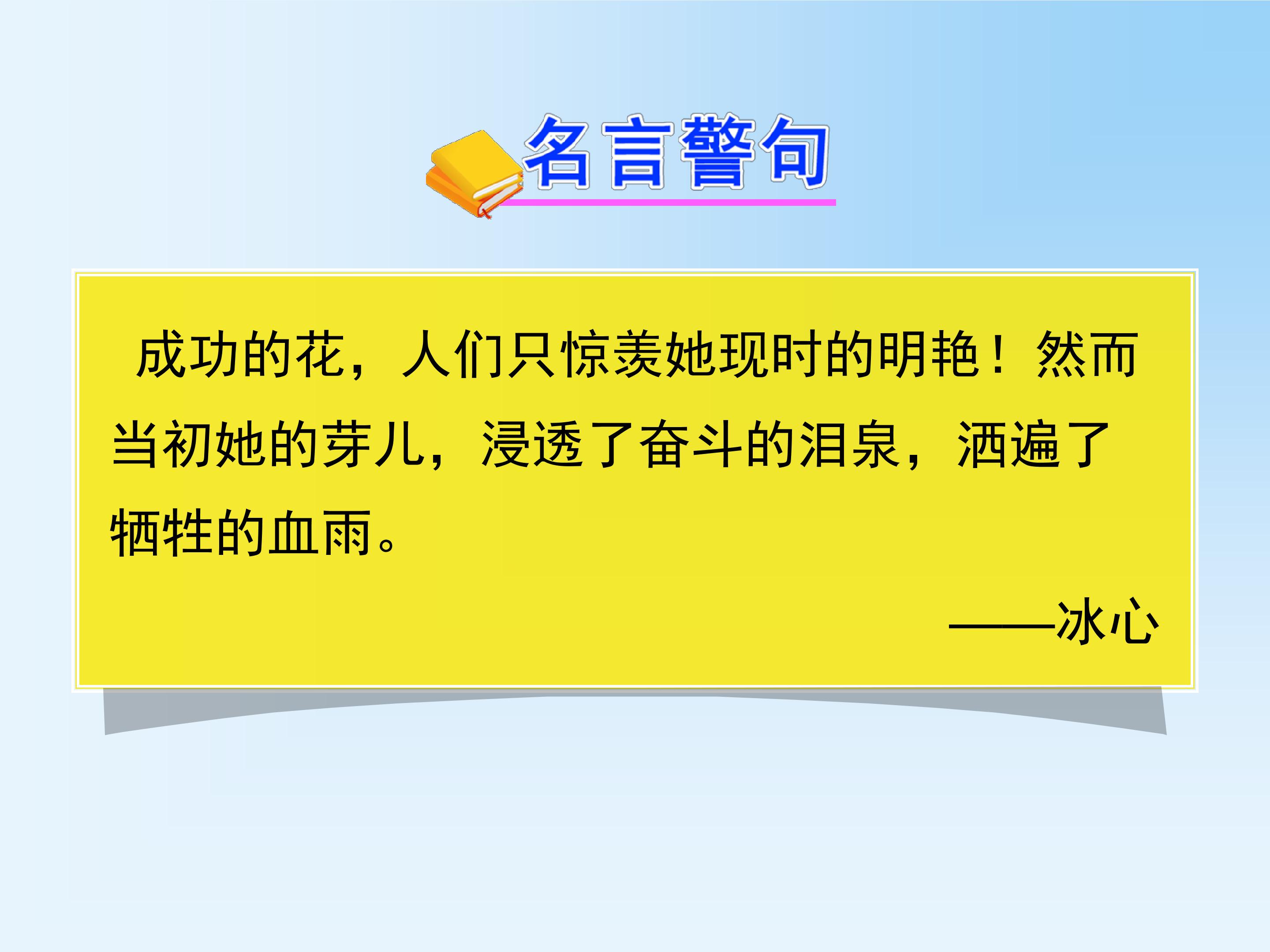 名言警句

成功的花，人们只惊羡她现时的明艳！然而当初她的芽儿，浸透了奋斗的泪泉，洒遍了牺牲的血雨。

——冰心